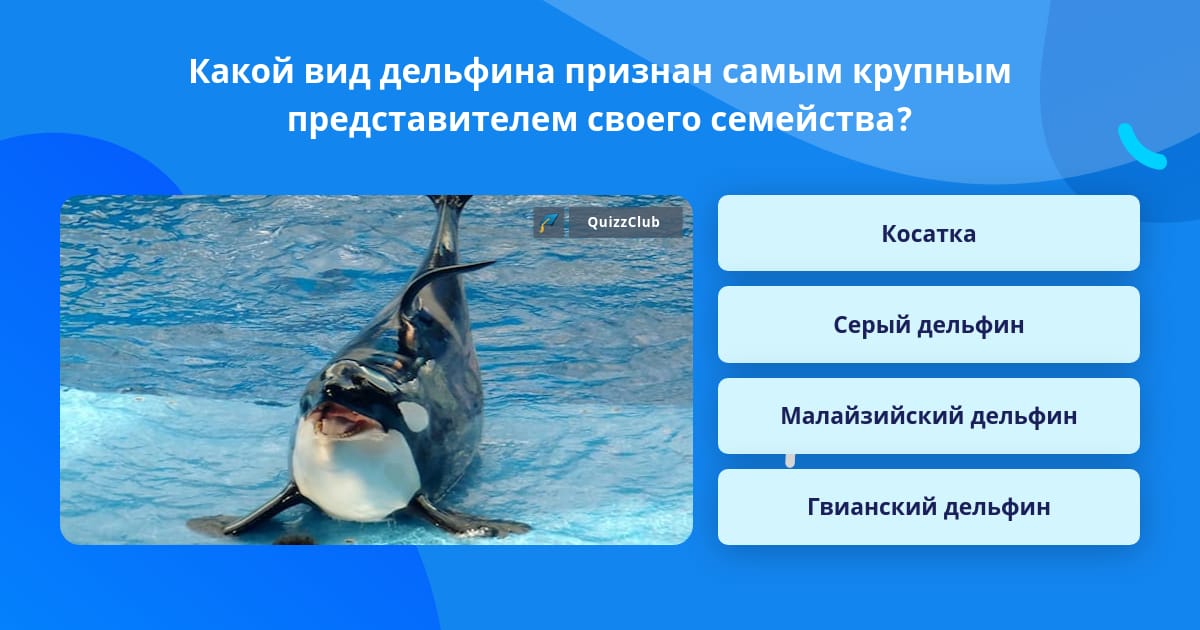 Какой вид дельфина признан самым крупным представителем своего семейства?

QuizzClub

Косатка

Серый дельфин

Малайзийский дельфин

Гвианский дельфин